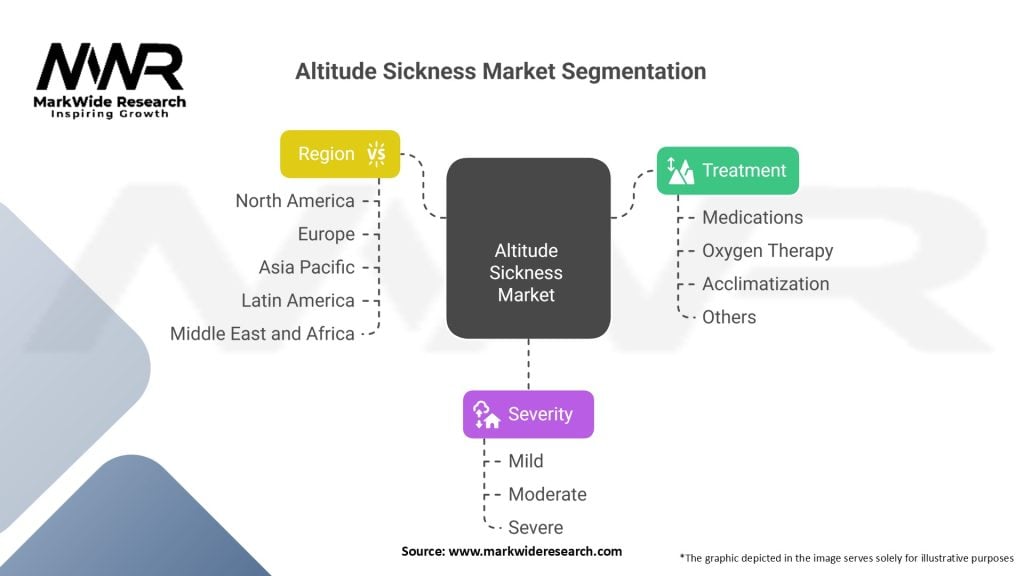 MWR
MarkWide Research
Inspiring Growth

Altitude Sickness Market Segmentation

Region

North America
Europe
Asia Pacific
Latin America
Middle East and Africa

Altitude Sickness Market

Treatment

Medications
Oxygen Therapy
Acclimatization
Others

Severity

Mild
Moderate
Severe

Source: www.markwideresearch.com

*The graphic depicted in the image serves solely for illustrative purposes